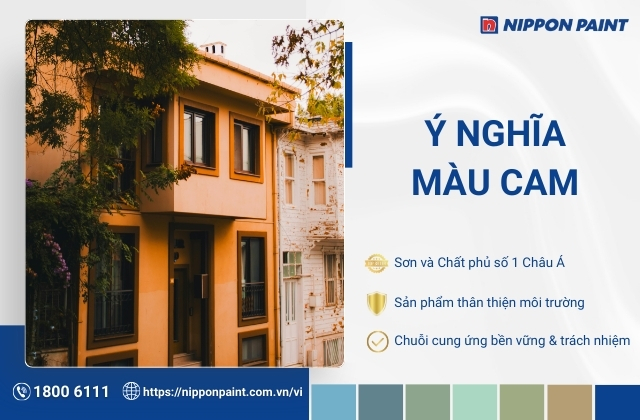 NIPPON PAINT

Ý NGHĨA MÀU CAM

Sơn và Chất phủ số 1 Châu Á

Sản phẩm thân thiện môi trường

Chuỗi cung ứng bền vững & trách nhiệm

1800 6111

https://nipponpaint.com.vn/vi